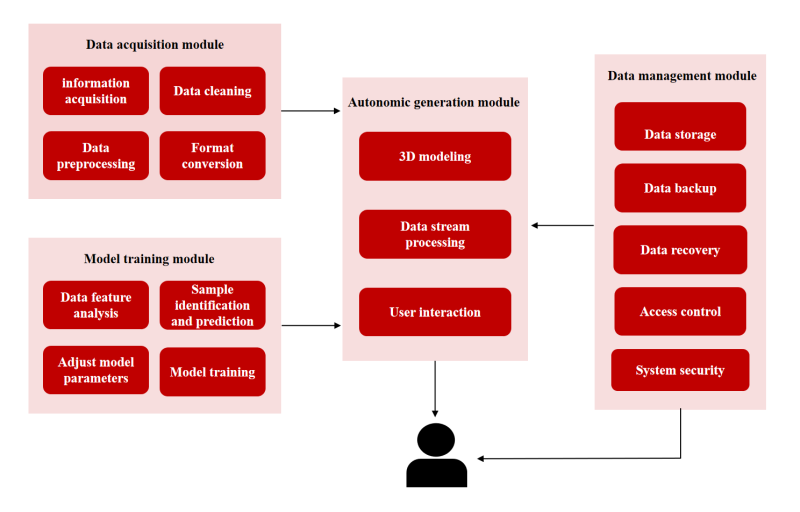 Data acquisition module

information acquisition

Data cleaning

Data preprocessing

Format conversion

Model training module

Data feature analysis

Sample identification and prediction

Adjust model parameters

Model training

Autonomic generation module

3D modeling

Data stream processing

User interaction

Data management module

Data storage

Data backup

Data recovery

Access control

System security